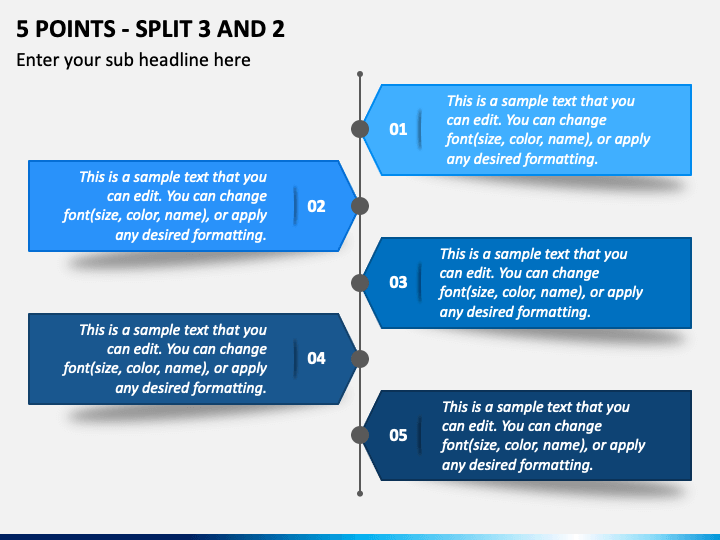 5 POINTS - SPLIT 3 AND 2

Enter your sub headline here

01

This is a sample text that you can edit. You can change font(size, color, name), or apply any desired formatting.

This is a sample text that you can edit. You can change font(size, color, name), or apply any desired formatting.

02

03

This is a sample text that you can edit. You can change font(size, color, name), or apply any desired formatting.

This is a sample text that you can edit. You can change font(size, color, name), or apply any desired formatting.

04

05

This is a sample text that you can edit. You can change font(size, color, name), or apply any desired formatting.